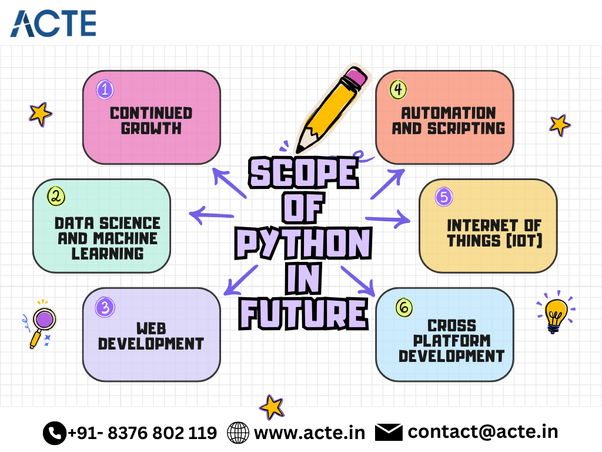 ACTE

SCOPE OF PYTHON IN FUTURE

1 CONTINUED GROWTH

2 DATA SCIENCE AND MACHINE LEARNING

3 WEB DEVELOPMENT

4 AUTOMATION AND SCRIPTING

5 INTERNET OF THINGS (IOT)

6 CROSS PLATFORM DEVELOPMENT

+91- 8376 802 119 www.acte.in contact@acte.in